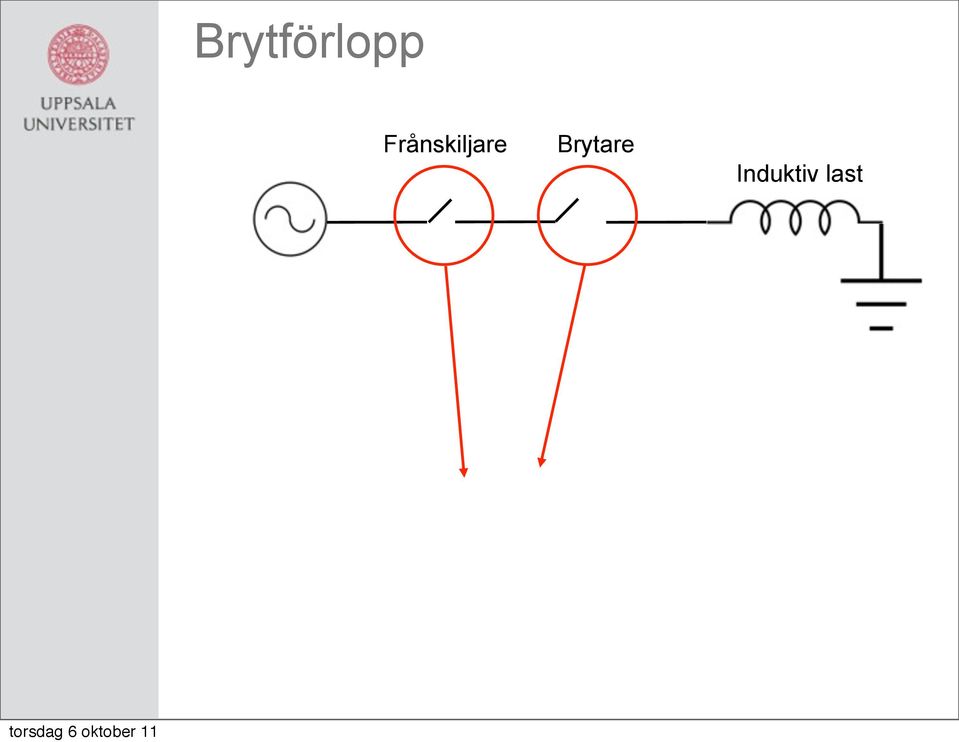 UPPSALA UNIVERSITET

Brytförlopp

Frånskiljare

Brytare

Induktiv last

torsdag 6 oktober 11